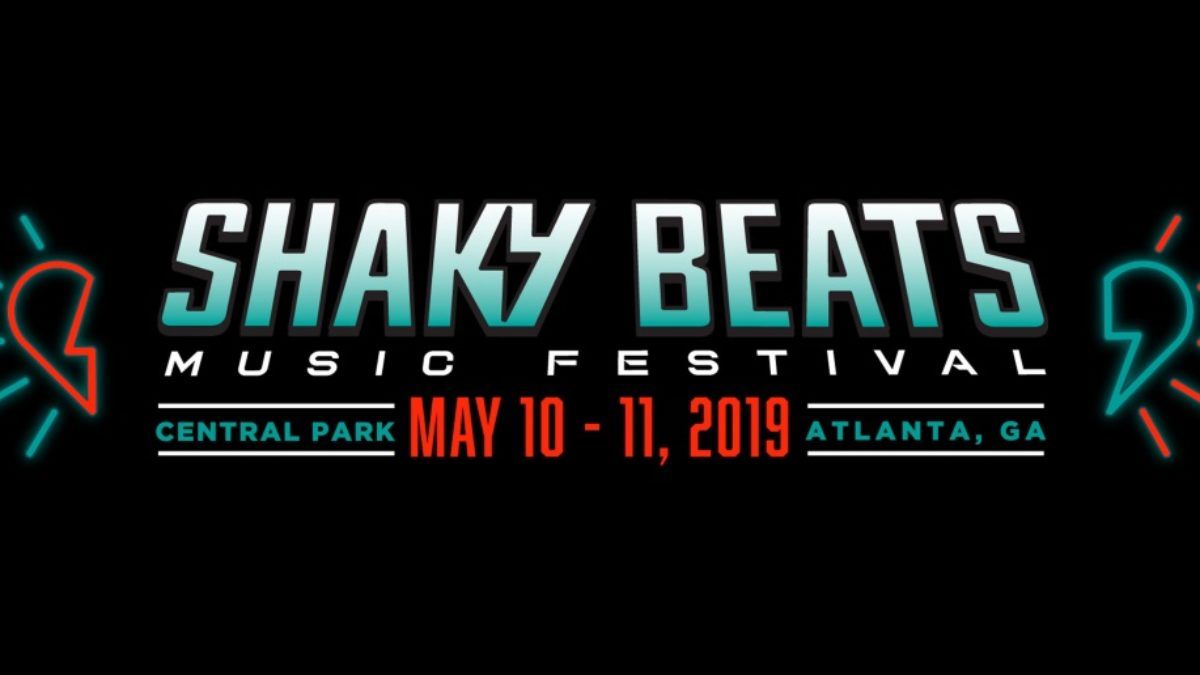 SHAKY BEATS
MUSIC FESTIVAL
CENTRAL PARK MAY 10 - 11, 2019 ATLANTA, GA